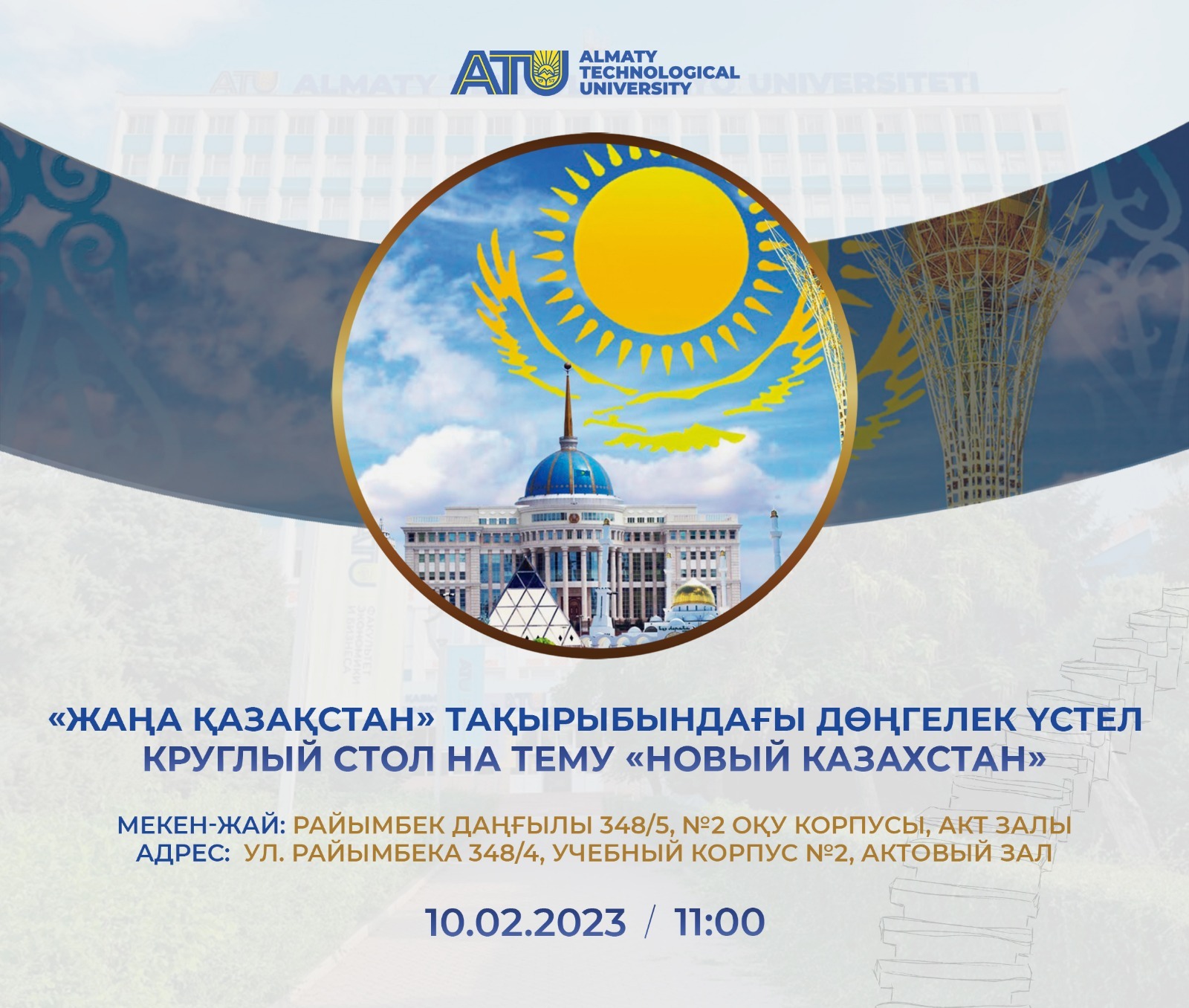 ATU ALMATY TECHNOLOGICAL UNIVERSITY

«ЖАҢА ҚАЗАҚСТАН» ТАҚЫРЫБЫНДАҒЫ ДӨҢГЕЛЕК ҮСТЕЛ
КРУГЛЫЙ СТОЛ НА ТЕМУ «НОВЫЙ КАЗАХСТАН»

МЕКЕН-ЖАЙ: РАЙЫМБЕК ДАҢҒЫЛЫ 348/5, №2 ОҚУ КОРПУСЫ, АКТ ЗАЛЫ
АДРЕС: УЛ. РАЙЫМБЕКА 348/4, УЧЕБНЫЙ КОРПУС №2, АКТОВЫЙ ЗАЛ

10.02.2023 / 11:00